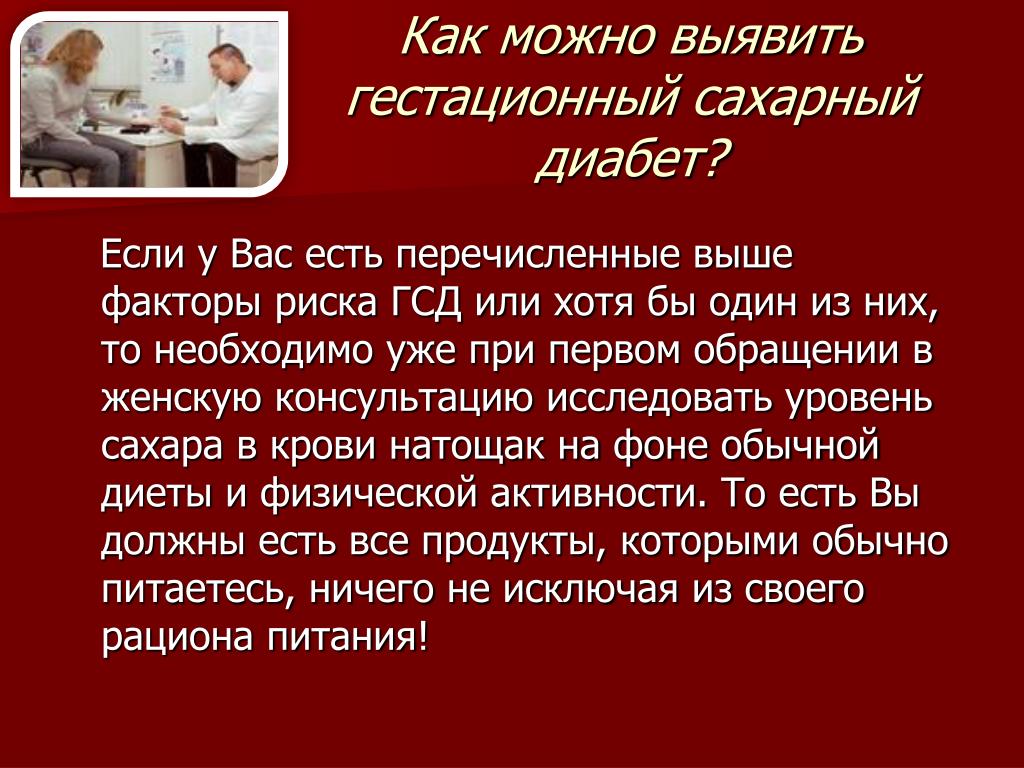 Как можно выявить гестационный сахарный диабет?

Если у Вас есть перечисленные выше факторы риска ГСД или хотя бы один из них, то необходимо уже при первом обращении в женскую консультацию исследовать уровень сахара в крови натощак на фоне обычной диеты и физической активности. То есть Вы должны есть все продукты, которыми обычно питаетесь, ничего не исключая из своего рациона питания!